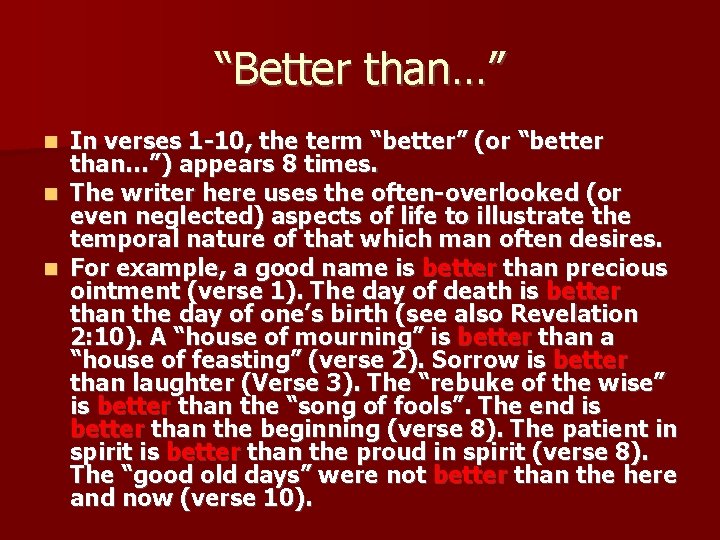 “Better than…”

In verses 1-10, the term “better” (or “better than…”) appears 8 times.

The writer here uses the often-overlooked (or even neglected) aspects of life to illustrate the temporal nature of that which man often desires.

For example, a good name is better than precious ointment (verse 1). The day of death is better than the day of one’s birth (see also Revelation 2:10). A “house of mourning” is better than a “house of feasting” (verse 2). Sorrow is better than laughter (Verse 3). The “rebuke of the wise” is better than the “song of fools”. The end is better than the beginning (verse 8). The patient in spirit is better than the proud in spirit (verse 8). The “good old days” were not better than the here and now (verse 10).